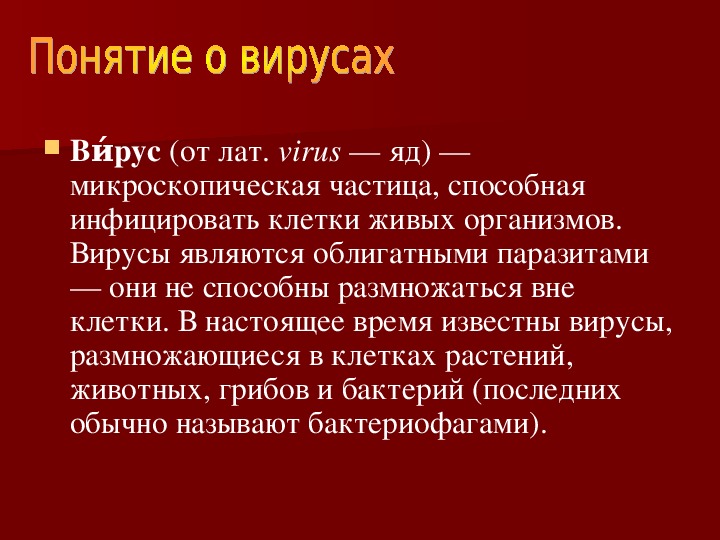 Понятие о вирусах

Ви́рус (от лат. virus — яд) — микроскопическая частица, способная инфицировать клетки живых организмов. Вирусы являются облигатными паразитами — они не способны размножаться вне клетки. В настоящее время известны вирусы, размножающиеся в клетках растений, животных, грибов и бактерий (последних обычно называют бактериофагами).